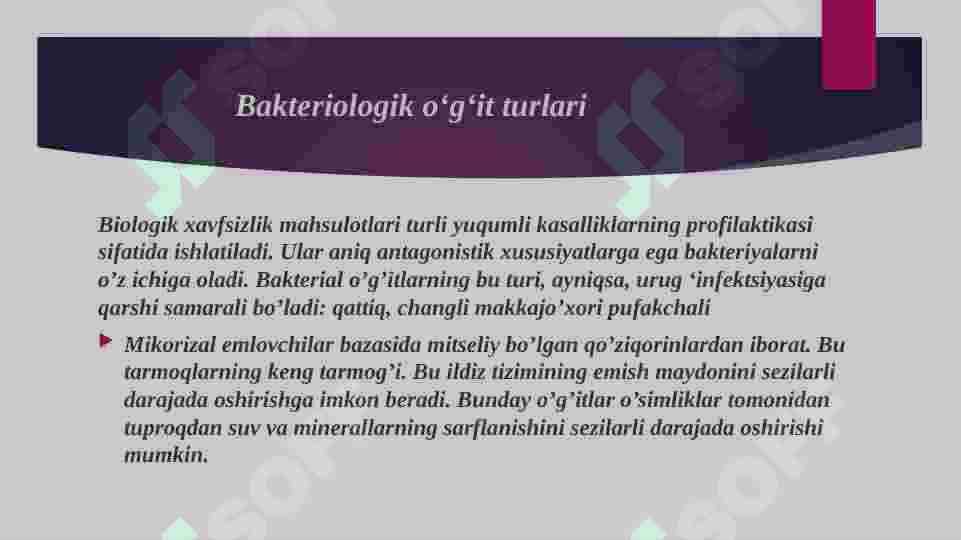 Bakteriologik o‘g‘it turlari

Biologik xavfsizlik mahsulotlari turli yuqumli kasalliklarning profilaktikasi sifatida ishlatiladi. Ular aniq antagonistik xususiyatlarga ega bakteriyalarni o’z ichiga oladi. Bakterial o’g’itlarning bu turi, ayniqsa, urug ‘infektsiyasiga qarshi samarali bo’ladi: qattiq, changli makkajo’xori pufakchali

Mikorizal emlovchilar bazasida mitseliy bo’lgan qo’ziqorinlardan iborat. Bu tarmoqlarning keng tarmog’i. Bu ildiz tizimining emish maydonini sezilarli darajada oshirishga imkon beradi. Bunday o’g’itlar o’simliklar tomonidan tuproqdan suv va minerallarning sarflanishini sezilarli darajada oshirishi mumkin.